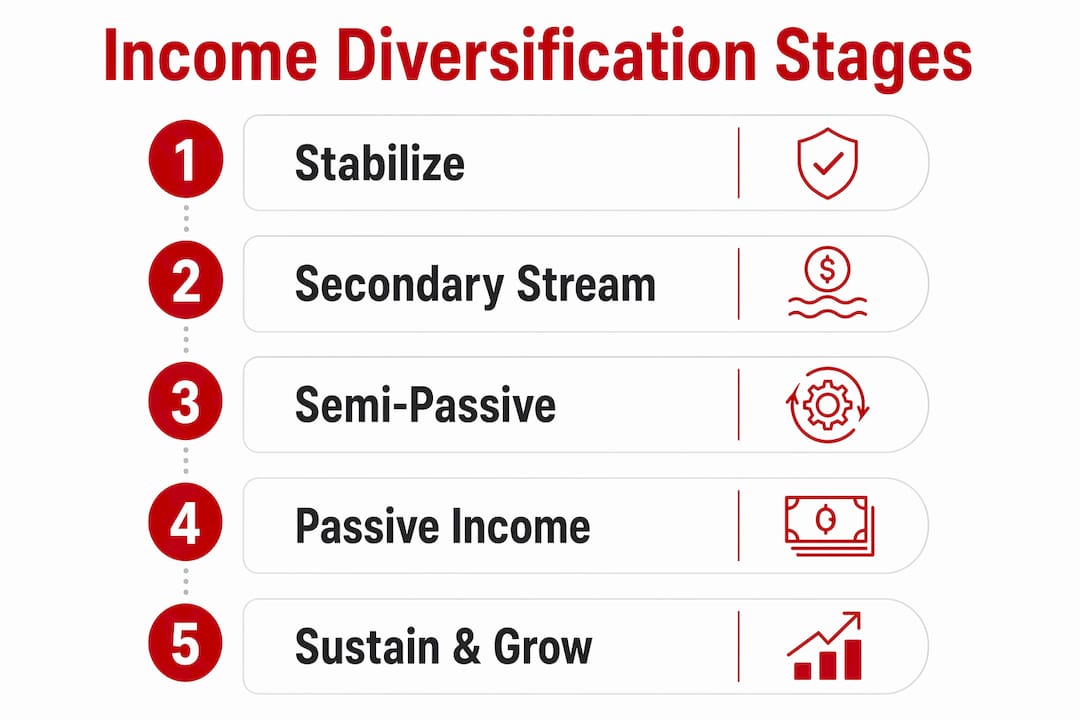 Income Diversification Stages

1 Stabilize

2 Secondary Stream

3 Semi-Passive

4 Passive Income

5 Sustain & Grow